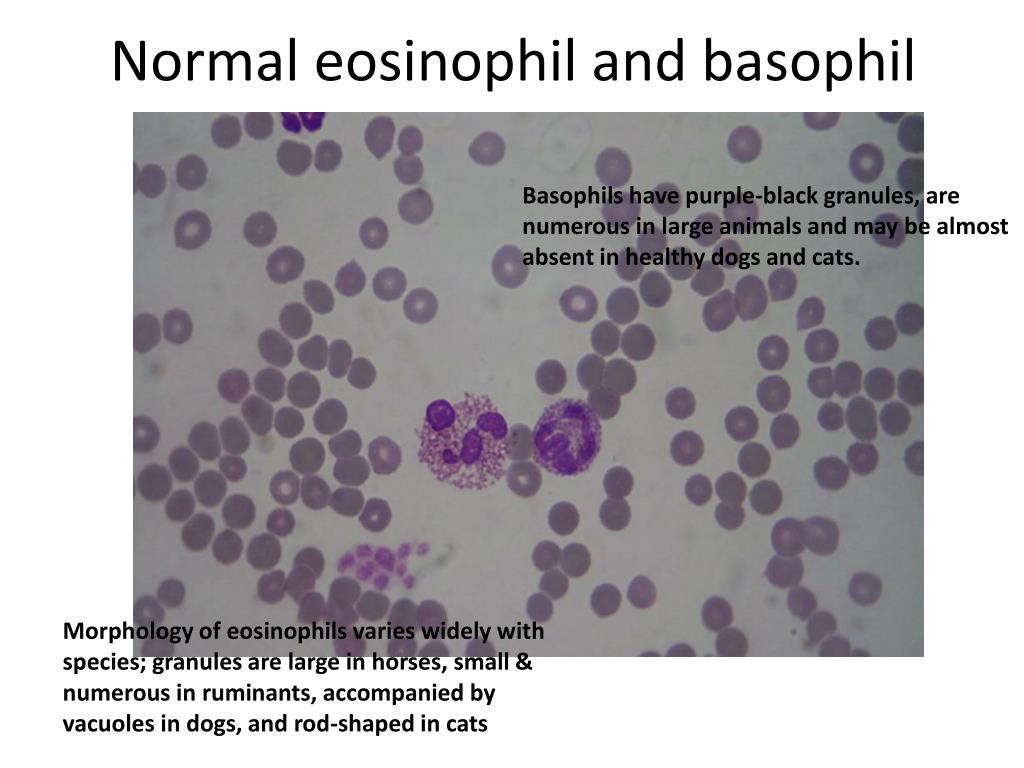 Normal eosinophil and basophil

Basophils have purple-black granules, are numerous in large animals and may be almost absent in healthy dogs and cats.

Morphology of eosinophils varies widely with species; granules are large in horses, small & numerous in ruminants, accompanied by vacuoles in dogs, and rod-shaped in cats